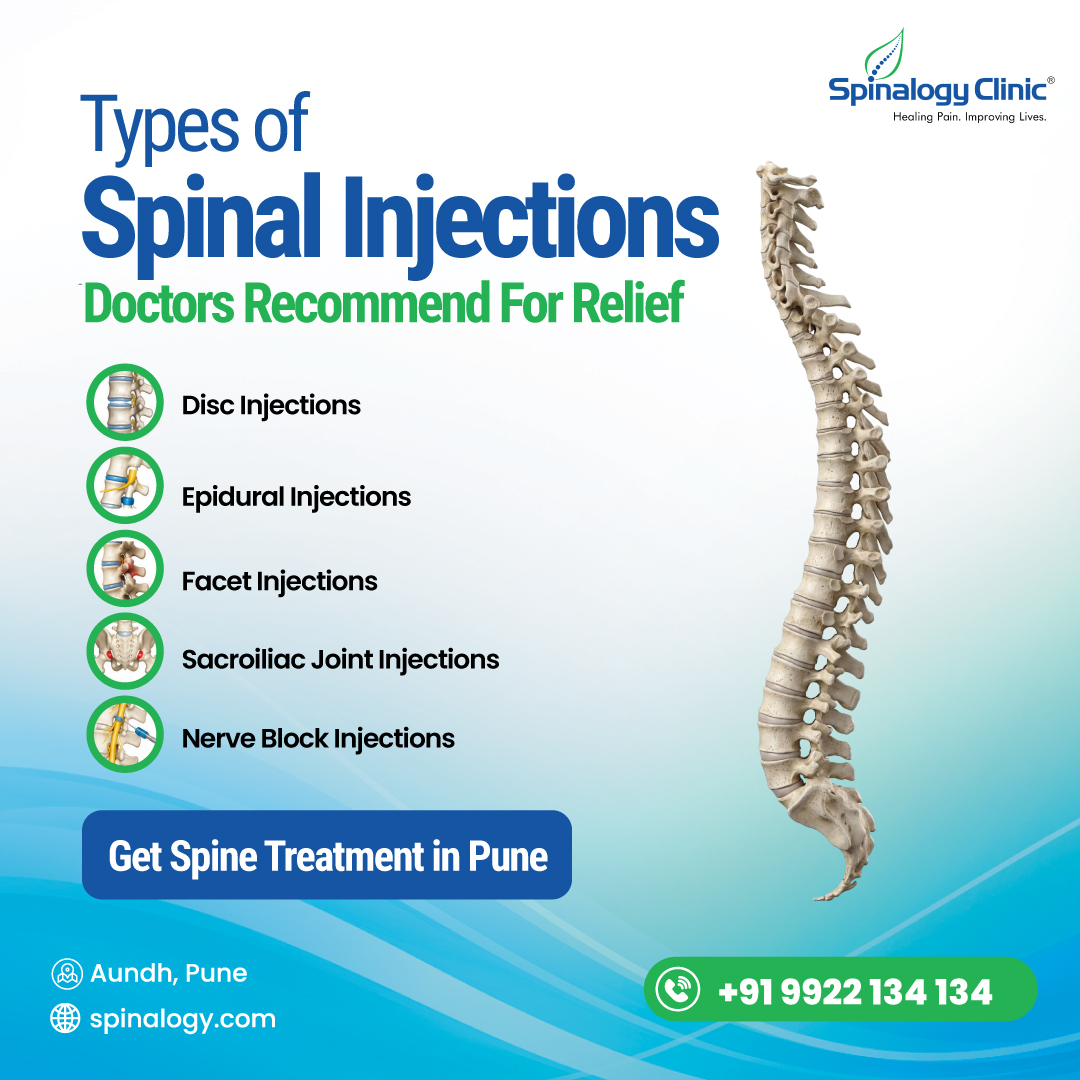 Spinalogy Clinic®
Healing Pain. Improving Lives.

Types of
Spinal Injections
Doctors Recommend For Relief

Disc Injections

Epidural Injections

Facet Injections

Sacroiliac Joint Injections

Nerve Block Injections

Get Spine Treatment in Pune

Aundh, Pune
spinalogy.com

+91 9922 134 134